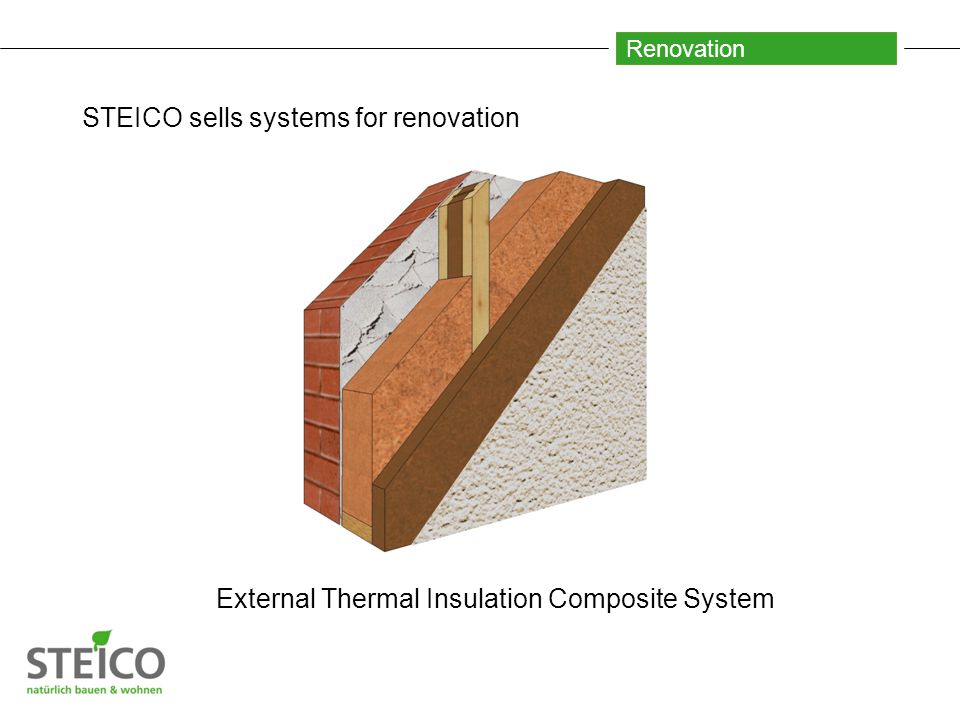 Renovation

STEICO sells systems for renovation

External Thermal Insulation Composite System

STEICO
natürlich bauen & wohnen